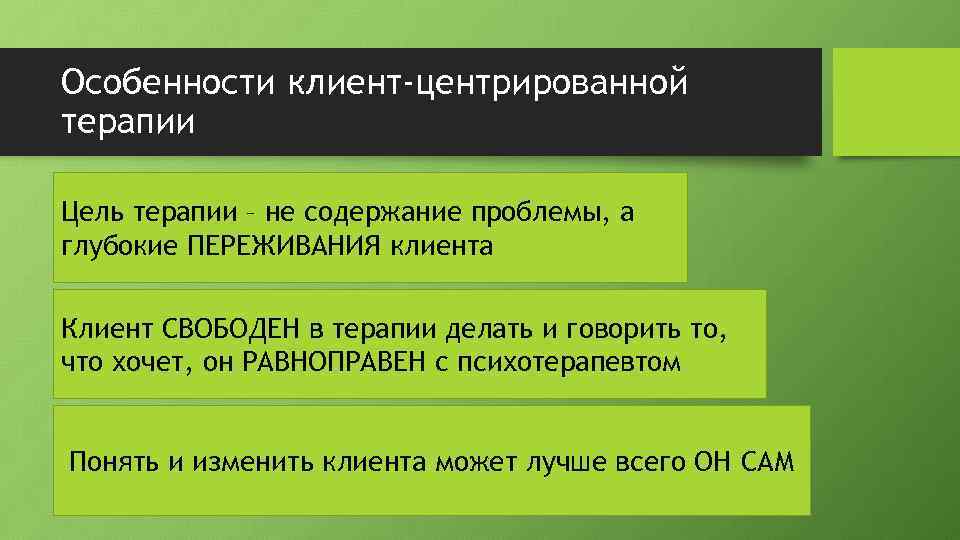 Особенности клиент-центрированной терапии

Цель терапии – не содержание проблемы, а глубокие ПЕРЕЖИВАНИЯ клиента

Клиент СВОБОДЕН в терапии делать и говорить то, что хочет, он РАВНОПРАВЕН с психотерапевтом

Понять и изменить клиента может лучше всего ОН САМ